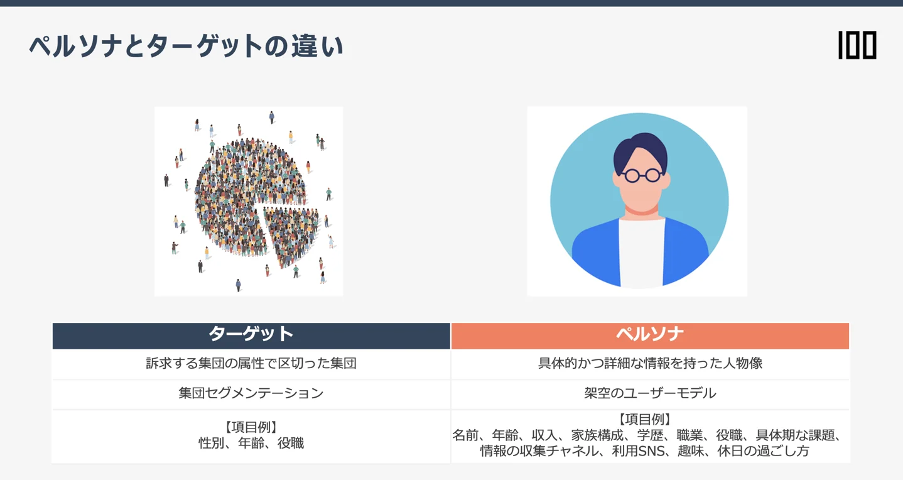 ペルソナとターゲットの違い

100

| ターゲット | ペルソナ |
|---|---|
| 訴求する集団の属性で区切った集団 | 具体的かつ詳細な情報を持った人物像 |
| 集団セグメンテーション | 架空のユーザーモデル |
| 【項目例】 性別、年齢、役職 | 【項目例】 名前、年齢、収入、家族構成、学歴、職業、役職、具体期な課題、情報の収集チャネル、利用SNS、趣味、休日の過ごし方 |